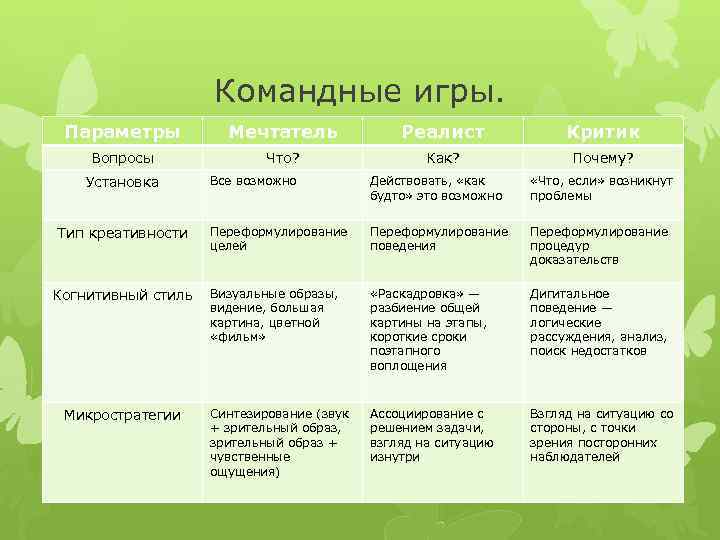 Командные игры.

| Параметры | Мечтатель | Реалист | Критик |
|---|---|---|---|
| Вопросы | Что? | Как? | Почему? |
| Установка | Все возможно | Действовать, «как будто» это возможно | «Что, если» возникнут проблемы |
| Тип креативности | Переформулирование целей | Переформулирование поведения | Переформулирование процедур доказательств |
| Когнитивный стиль | Визуальные образы, видение, большая картина, цветной «фильм» | «Раскадровка» — разбиение общей картины на этапы, короткие сроки поэтапного воплощения | Дигитальное поведение — логические рассуждения, анализ, поиск недостатков |
| Микростратегии | Синтезирование (звук + зрительный образ, зрительный образ + чувственные ощущения) | Ассоциирование с решением задачи, взгляд на ситуацию изнутри | Взгляд на ситуацию со стороны, с точки зрения посторонних наблюдателей |